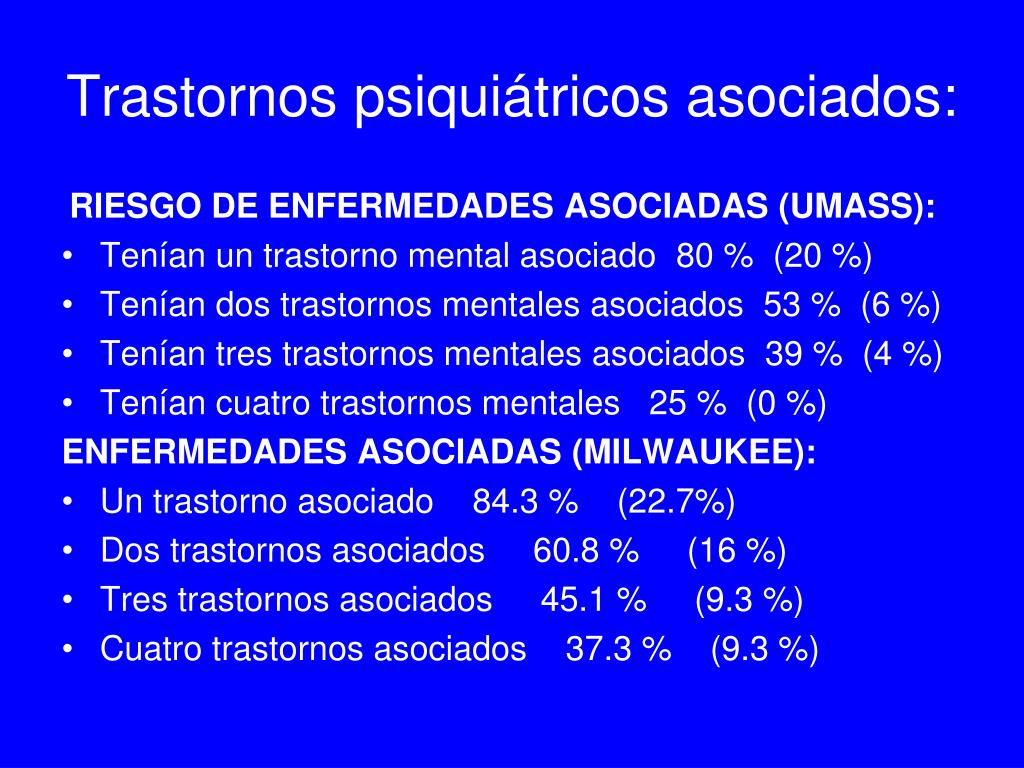 Trastornos psiquiátricos asociados:

RIESGO DE ENFERMEDADES ASOCIADAS (UMASS):
• Tenían un trastorno mental asociado 80 % (20 %)
• Tenían dos trastornos mentales asociados 53 % (6 %)
• Tenían tres trastornos mentales asociados 39 % (4 %)
• Tenían cuatro trastornos mentales 25 % (0 %)
ENFERMEDADES ASOCIADAS (MILWAUKEE):
• Un trastorno asociado 84.3 % (22.7%)
• Dos trastornos asociados 60.8 % (16 %)
• Tres trastornos asociados 45.1 % (9.3 %)
• Cuatro trastornos asociados 37.3 % (9.3 %)